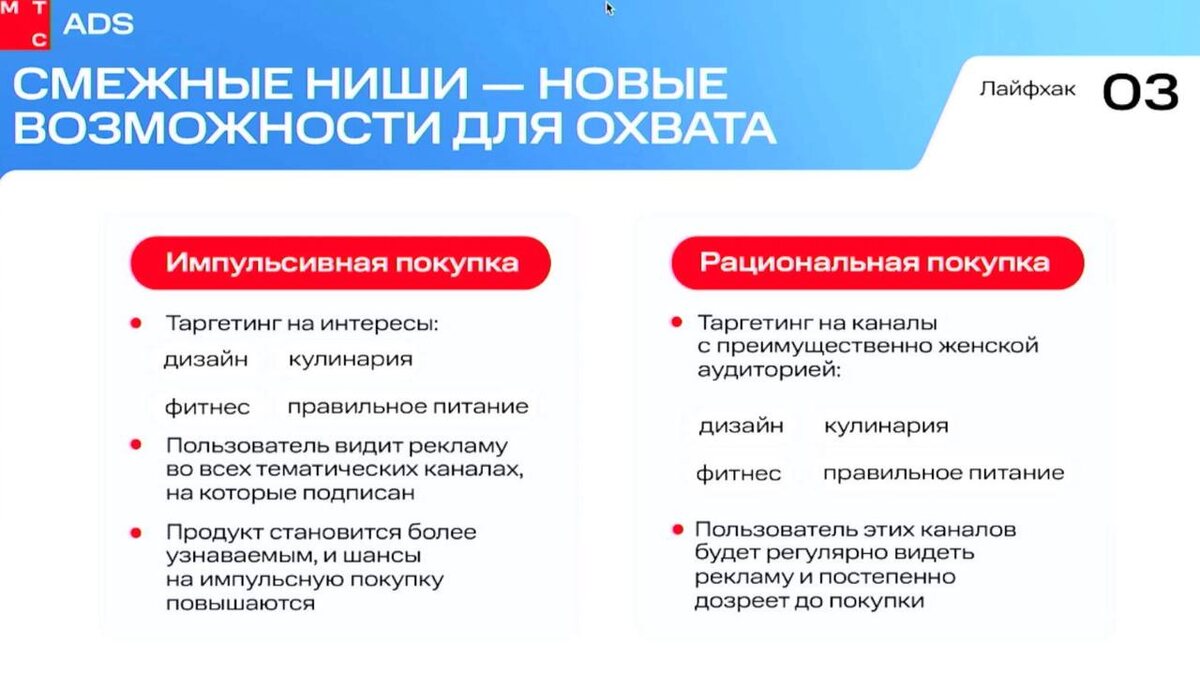 М Т С ADS

СМЕЖНЫЕ НИШИ — НОВЫЕ ВОЗМОЖНОСТИ ДЛЯ ОХВАТА

Лайфхак 03

Импульсивная покупка

Таргетинг на интересы:

дизайн кулинария

фитнес правильное питание

Пользователь видит рекламу во всех тематических каналах, на которые подписан

Продукт становится более узнаваемым, и шансы на импульсную покупку повышаются

Рациональная покупка

Таргетинг на каналы с преимущественно женской аудиторией:

дизайн кулинария

фитнес правильное питание

Пользователь этих каналов будет регулярно видеть рекламу и постепенно дозреет до покупки